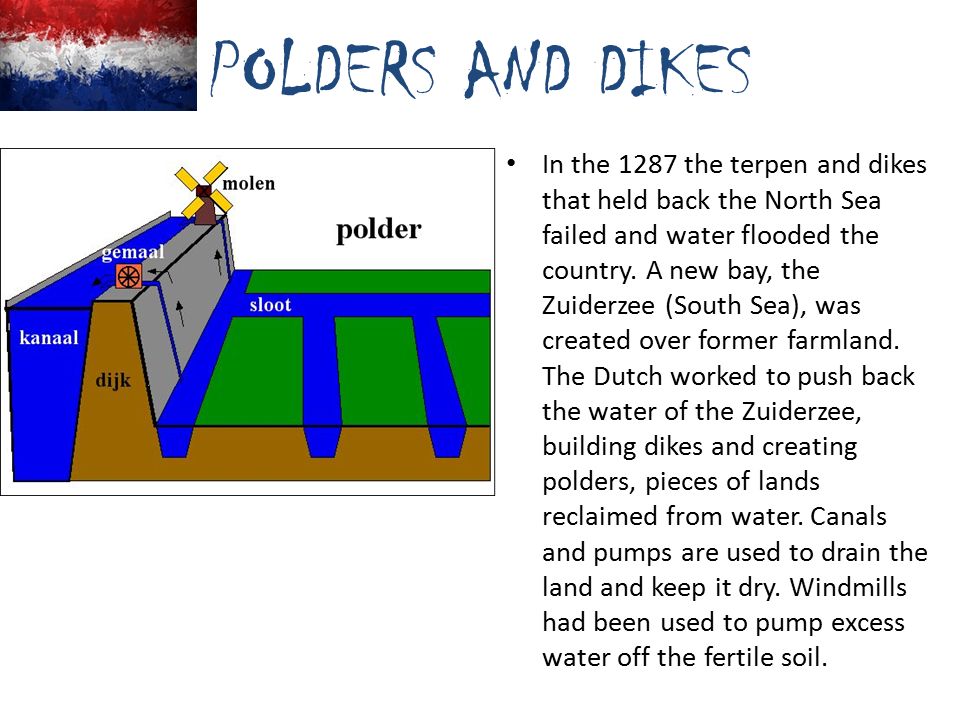 POLDERS AND DIKES

molen
polder
gemaal
sloot
kanaal
dijk

• In the 1287 the terpen and dikes that held back the North Sea failed and water flooded the country. A new bay, the Zuiderzee (South Sea), was created over former farmland. The Dutch worked to push back the water of the Zuiderzee, building dikes and creating polders, pieces of lands reclaimed from water. Canals and pumps are used to drain the land and keep it dry. Windmills had been used to pump excess water off the fertile soil.